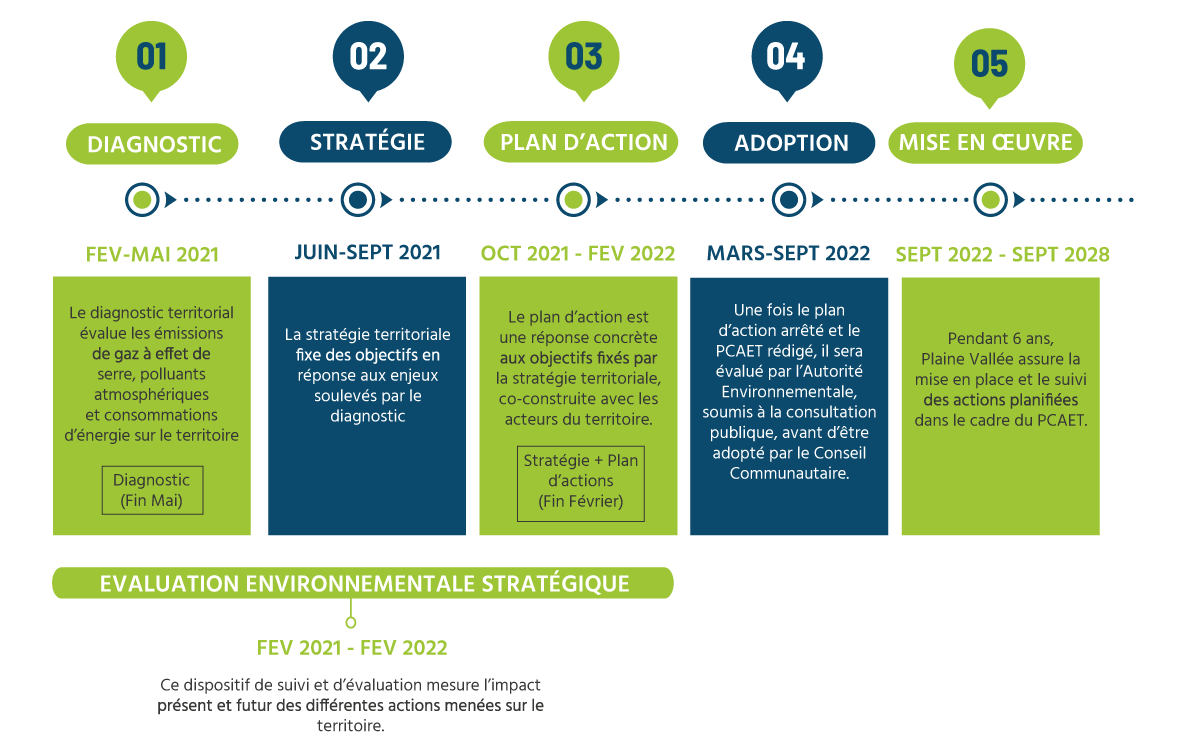 01

DIAGNOSTIC

FEV-MAI 2021

Le diagnostic territorial évalue les émissions de gaz à effet de serre, polluants atmosphériques et consommations d'énergie sur le territoire

Diagnostic (Fin Mai)

02

STRATÉGIE

JUIN-SEPT 2021

La stratégie territoriale fixe des objectifs en réponse aux enjeux soulevés par le diagnostic

03

PLAN D'ACTION

OCT 2021 - FEV 2022

Le plan d'action est une réponse concrète aux objectifs fixés par la stratégie territoriale, co-construite avec les acteurs du territoire.

Stratégie + Plan d'actions (Fin Février)

04

ADOPTION

MARS-SEPT 2022

Une fois le plan d'action arrêté et le PCAET rédigé, il sera évalué par l'Autorité Environnementale, soumis à la consultation publique, avant d'être adopté par le Conseil Communautaire.

05

MISE EN ŒUVRE

SEPT 2022 - SEPT 2028

Pendant 6 ans, Plaine Vallée assure la mise en place et le suivi des actions planifiées dans le cadre du PCAET.

EVALUATION ENVIRONNEMENTALE STRATÉGIQUE

FEV 2021 - FEV 2022

Ce dispositif de suivi et d'évaluation mesure l'impact présent et futur des différentes actions menées sur le territoire.